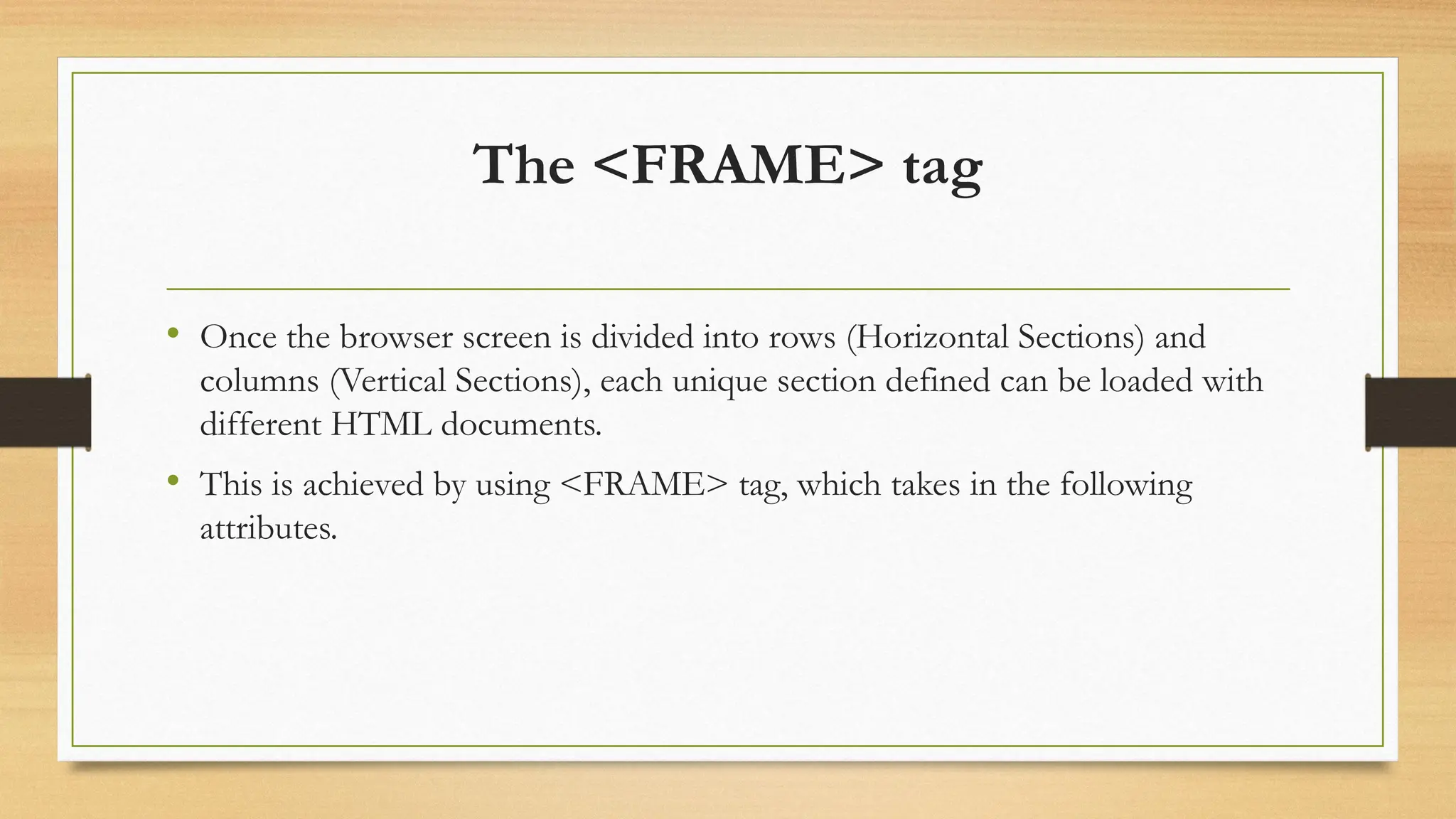 The <FRAME> tag

• Once the browser screen is divided into rows (Horizontal Sections) and columns (Vertical Sections), each unique section defined can be loaded with different HTML documents.

• This is achieved by using <FRAME> tag, which takes in the following attributes.